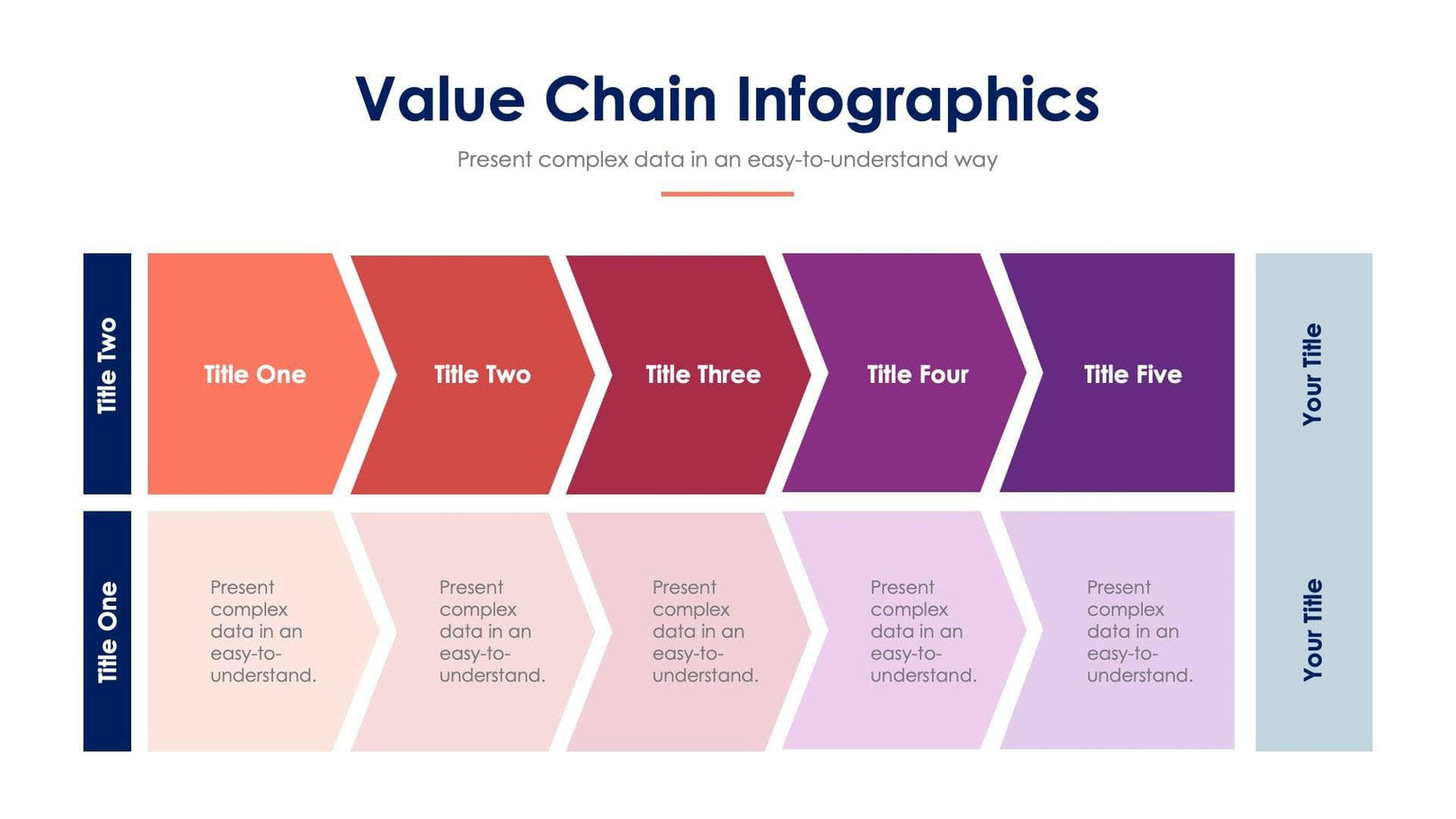 Value Chain Infographics

Present complex data in an easy-to-understand way

Title Two

Title One

Title Two

Title Three

Title Four

Title Five

Your Title

Title One

Present complex data in an easy-to-understand.

Present complex data in an easy-to-understand.

Present complex data in an easy-to-understand.

Present complex data in an easy-to-understand.

Present complex data in an easy-to-understand.

Your Title